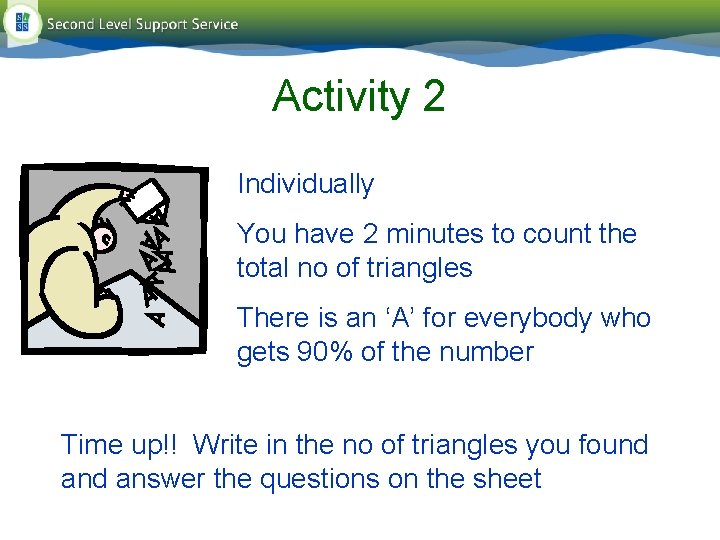 SLSS Second Level Support Service

Activity 2

Individually

You have 2 minutes to count the total no of triangles

There is an ‘A’ for everybody who gets 90% of the number

Time up!! Write in the no of triangles you found and answer the questions on the sheet